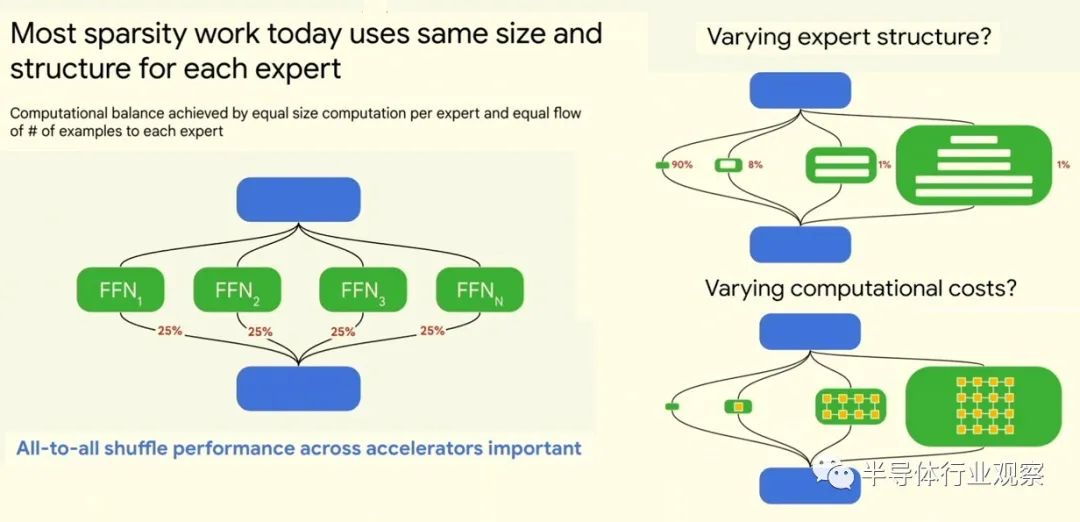 Most sparsity work today uses same size and structure for each expert

Computational balance achieved by equal size computation per expert and equal flow of # of examples to each expert

$FFN_1$ $FFN_2$ $FFN_3$ $FFN_N$

25% 25% 25% 25%

All-to-all shuffle performance across accelerators important

Varying expert structure?

90% 8% 1% 1%

Varying computational costs?

半导体行业观察